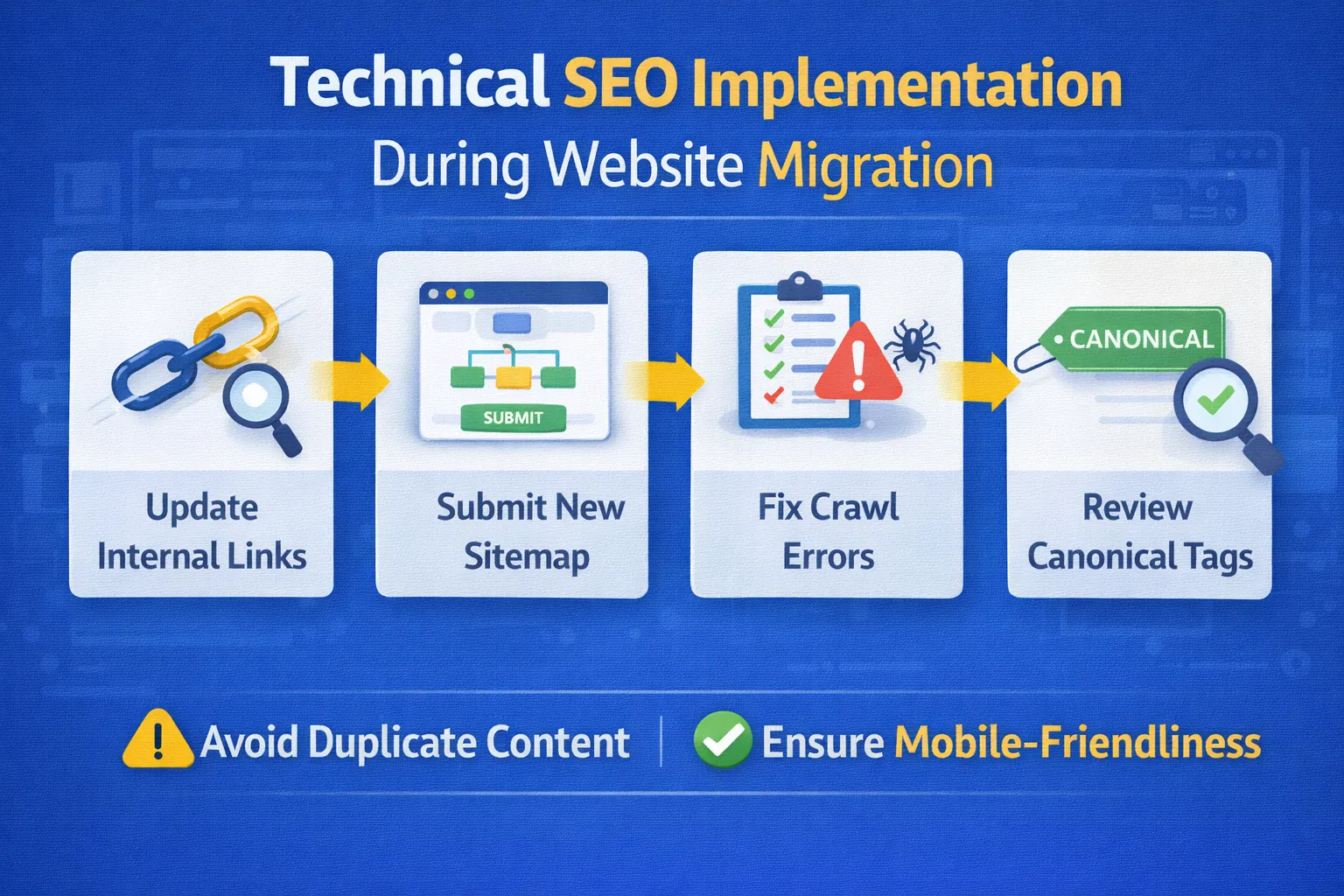 Technical SEO Implementation
During Website Migration

Update Internal Links

SUBMIT

Submit New Sitemap

Fix Crawl Errors

CANONICAL

Review Canonical Tags

Avoid Duplicate Content | Ensure Mobile-Friendliness